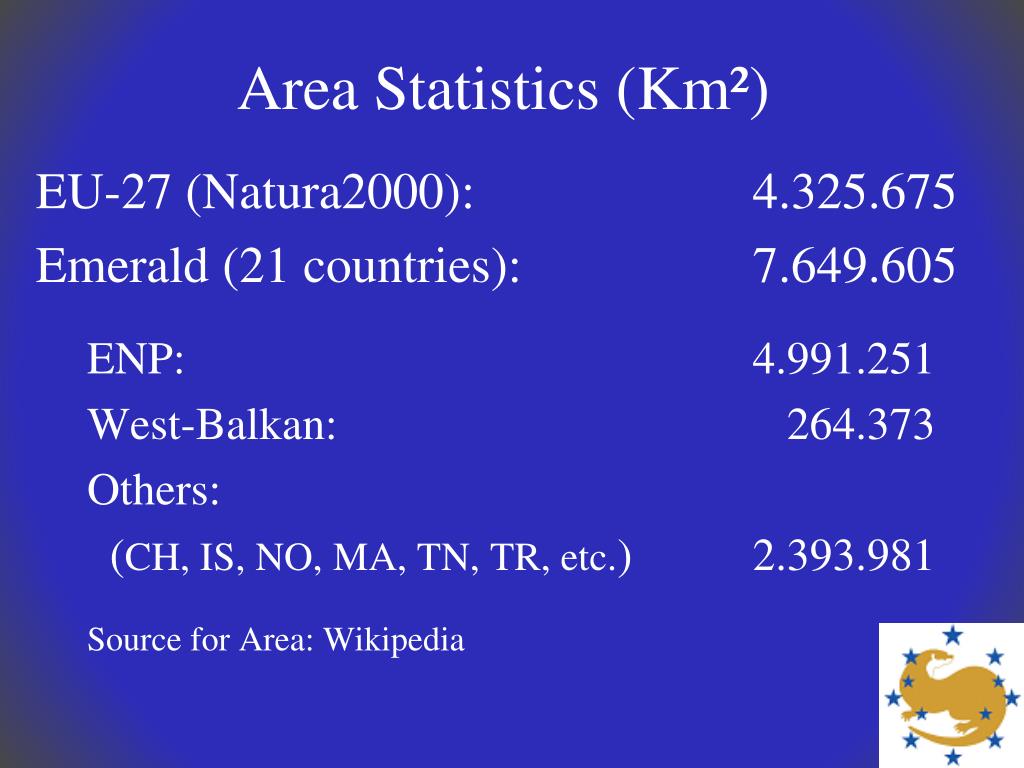 Area Statistics (Km²)

EU-27 (Natura2000): 4.325.675

Emerald (21 countries): 7.649.605

ENP: 4.991.251

West-Balkan: 264.373

Others:

(CH, IS, NO, MA, TN, TR, etc.) 2.393.981

Source for Area: Wikipedia